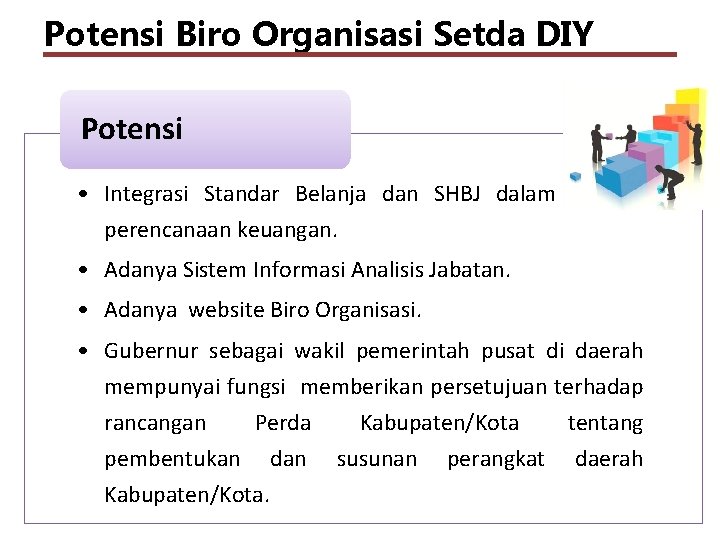 Potensi Biro Organisasi Setda DIY

Potensi

• Integrasi Standar Belanja dan SHBJ dalam perencanaan keuangan.

• Adanya Sistem Informasi Analisis Jabatan.

• Adanya website Biro Organisasi.

• Gubernur sebagai wakil pemerintah pusat di daerah mempunyai fungsi memberikan persetujuan terhadap rancangan Perda Kabupaten/Kota tentang pembentukan dan susunan perangkat daerah Kabupaten/Kota.